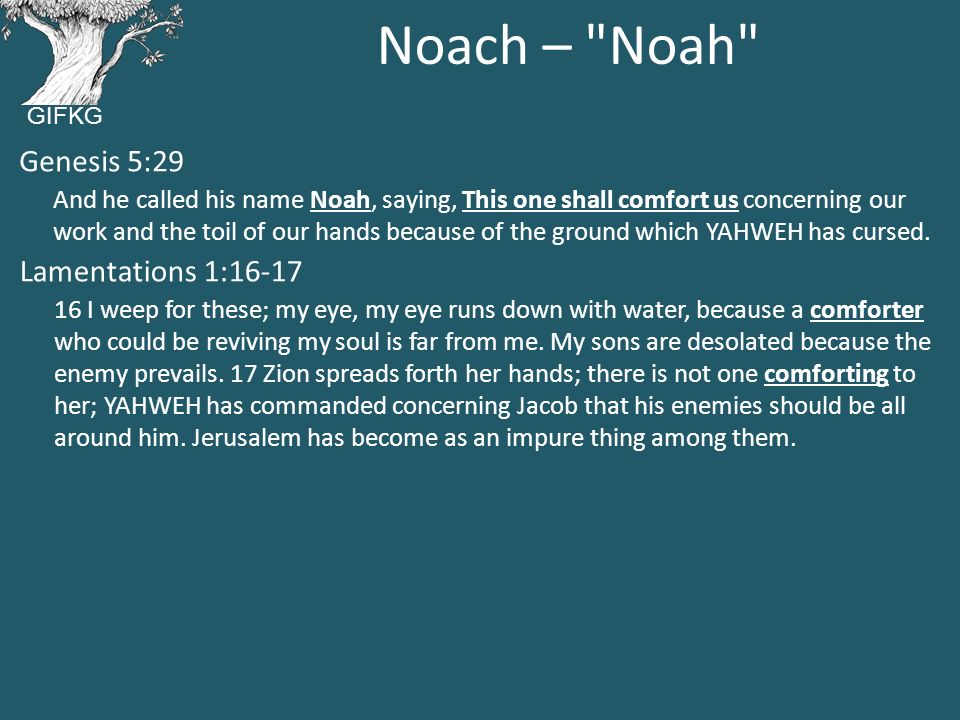 GIFKG

Noach – "Noah"

Genesis 5:29

And he called his name Noah, saying, This one shall comfort us concerning our work and the toil of our hands because of the ground which YAHWEH has cursed.

Lamentations 1:16-17

16 I weep for these; my eye, my eye runs down with water, because a comforter who could be reviving my soul is far from me. My sons are desolated because the enemy prevails. 17 Zion spreads forth her hands; there is not one comforting to her; YAHWEH has commanded concerning Jacob that his enemies should be all around him. Jerusalem has become as an impure thing among them.